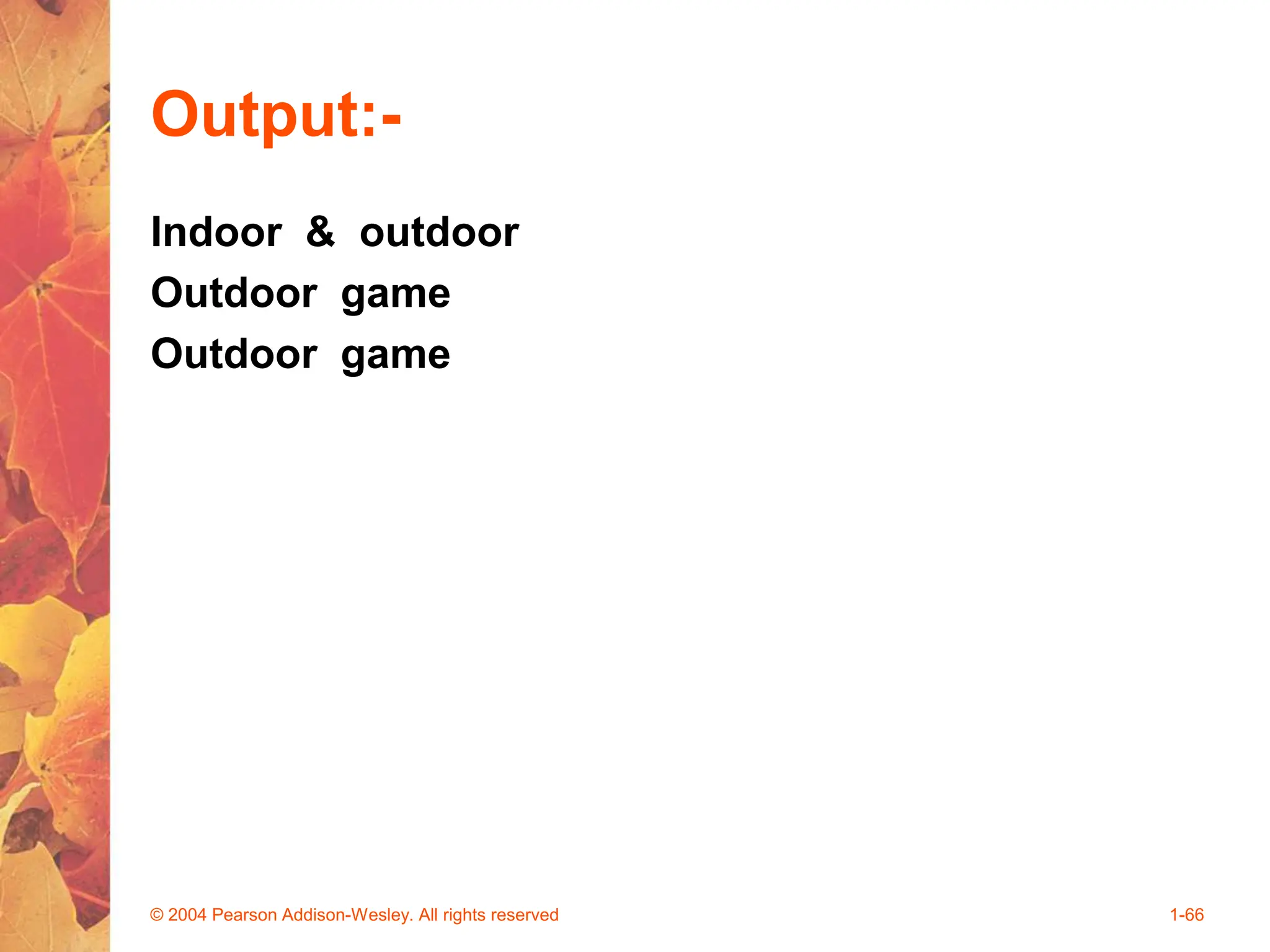 Output:-

Indoor & outdoor
Outdoor game
Outdoor game

© 2004 Pearson Addison-Wesley. All rights reserved

1-66